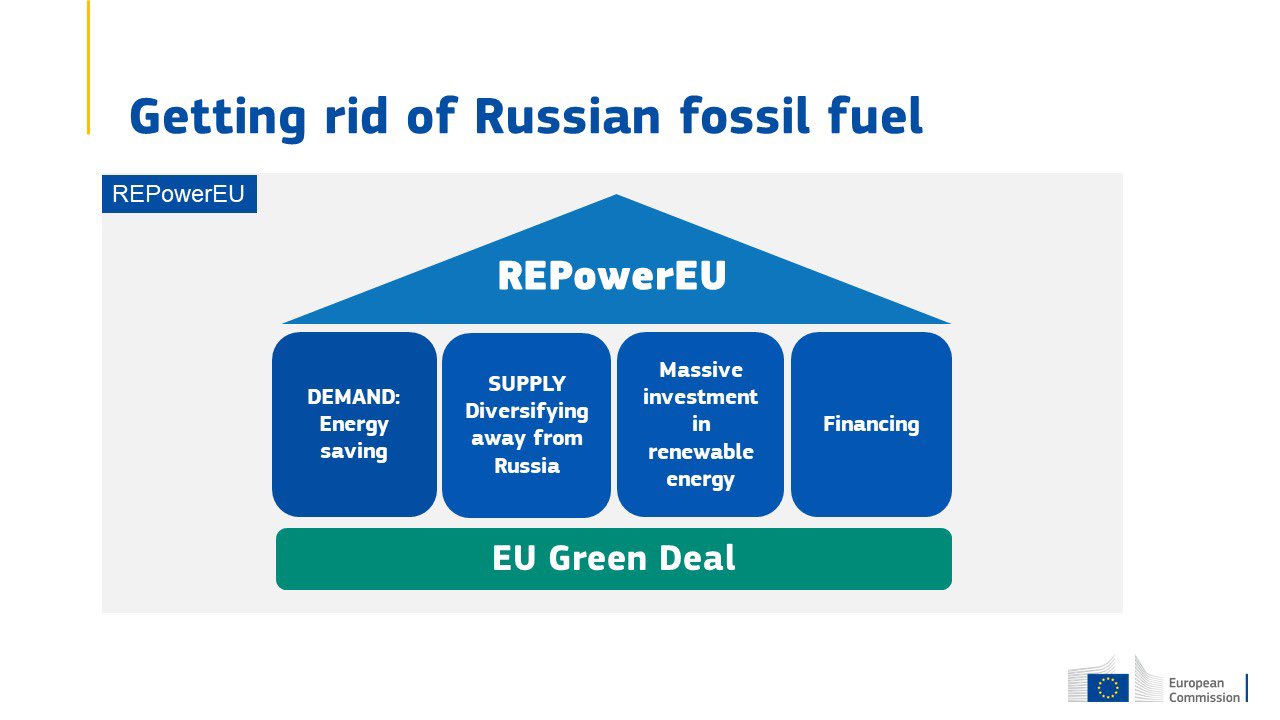 Getting rid of Russian fossil fuel

REPowerEU

REPowerEU

DEMAND: Energy saving

SUPPLY Diversifying away from Russia

Massive investment in renewable energy

Financing

EU Green Deal

European Commission